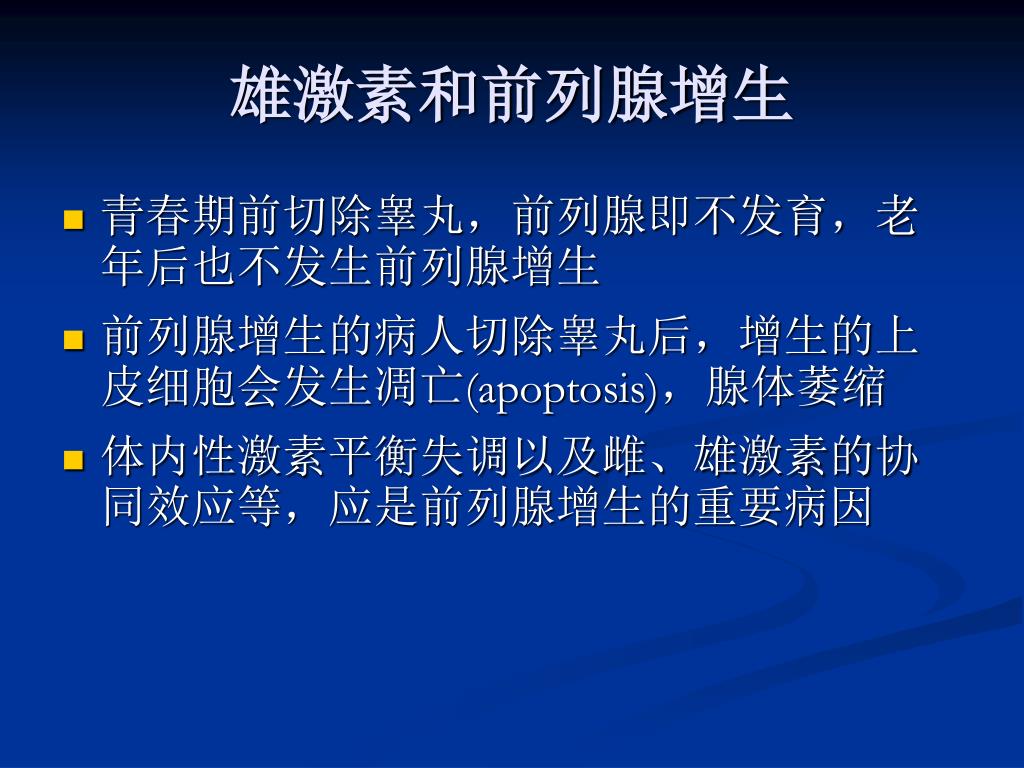 雄激素和前列腺增生

■ 青春期前切除睾丸，前列腺即不发育，老年后也不发生前列腺增生

■ 前列腺增生的病人切除睾丸后，增生的上皮细胞会发生凋亡(apoptosis)，腺体萎缩

■ 体内性激素平衡失调以及雌、雄激素的协同效应等，应是前列腺增生的重要病因